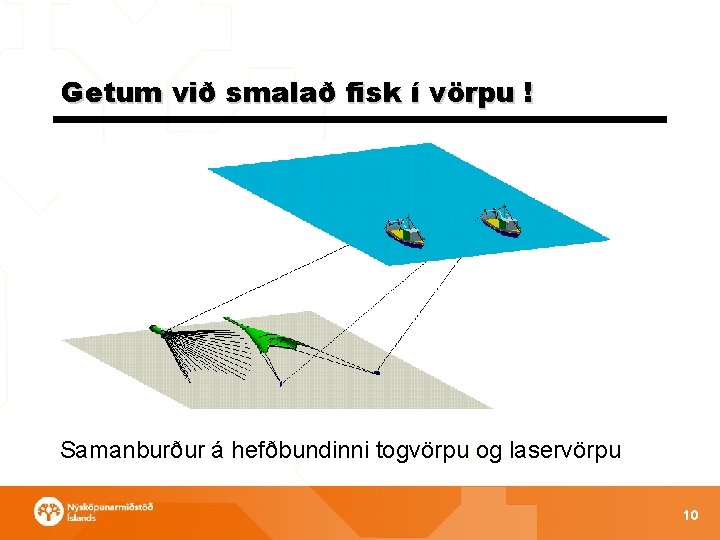 Getum við smalað fisk í vörpu !

Samanburður á hefðbundinni togvörpu og laservörpu

Nýsköpunarmiðstöð Íslands

10